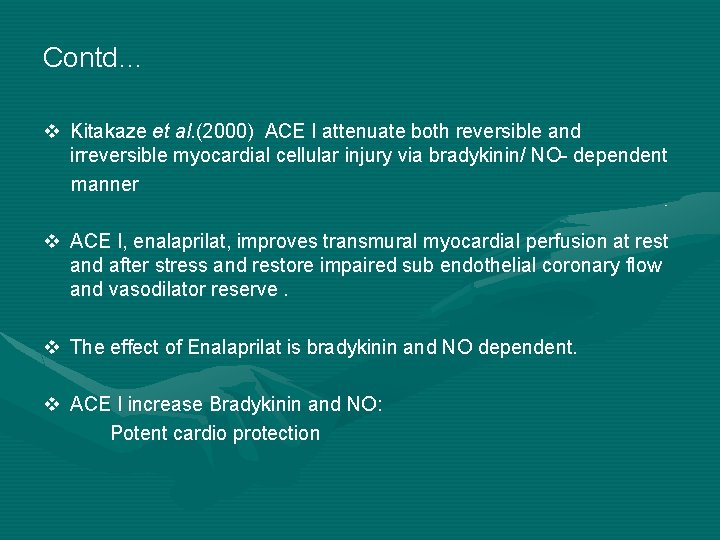 Contd…

❖ Kitakaze et al.(2000) ACE I attenuate both reversible and irreversible myocardial cellular injury via bradykinin/ NO- dependent manner

❖ ACE I, enalaprilat, improves transmural myocardial perfusion at rest and after stress and restore impaired sub endothelial coronary flow and vasodilator reserve .

❖ The effect of Enalaprilat is bradykinin and NO dependent.

❖ ACE I increase Bradykinin and NO:
Potent cardio protection